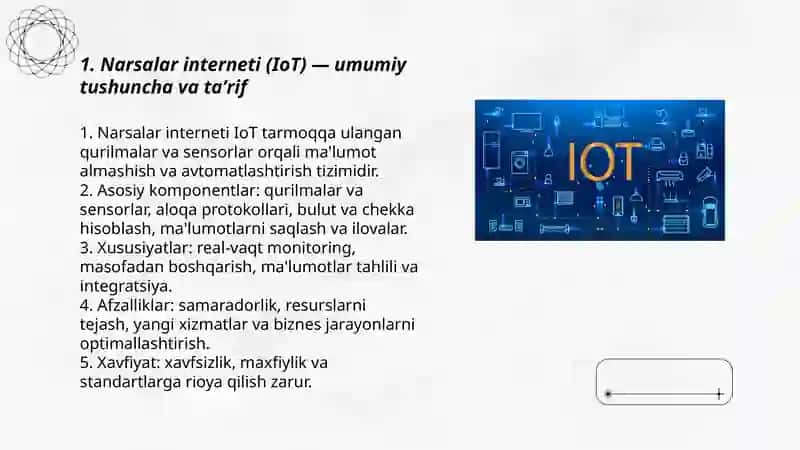 1. Narsalar interneti (IoT) — umumiy tushuncha va ta’rif

1. Narsalar interneti IoT tarmoqqa ulangan qurilmalar va sensorlar orqali ma'lumot almashish va avtomatlashtirish tizimidir.
2. Asosiy komponentlar: qurilmalar va sensorlar, aloqa protokollari, bulut va chekka hisoblash, ma'lumotlarni saqlash va ilovalar.
3. Xususiyatlar: real-vaqt monitoring, masofadan boshqarish, ma'lumotlar tahlili va integratsiya.
4. Afzalliklar: samaradorlik, resurslarni tejash, yangi xizmatlar va biznes jarayonlarni optimallashtirish.
5. Xavfiyat: xavfsizlik, maxfiylik va standartlarga rioya qilish zarur.

IOT